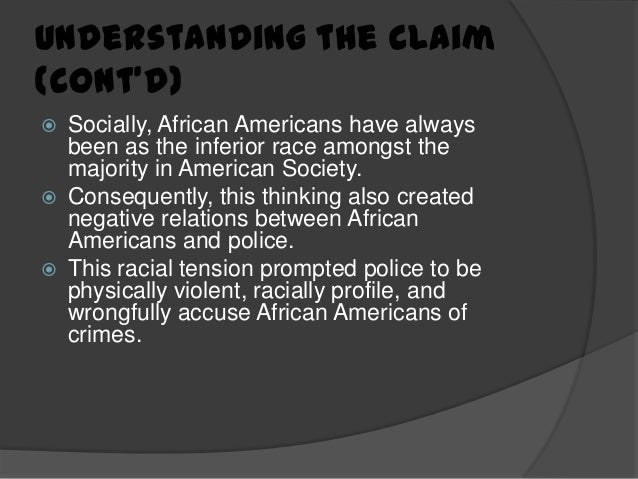 UNDERSTANDING THE CLAIM (CONT'D)

Socially, African Americans have always been as the inferior race amongst the majority in American Society.

Consequently, this thinking also created negative relations between African Americans and police.

This racial tension prompted police to be physically violent, racially profile, and wrongfully accuse African Americans of crimes.